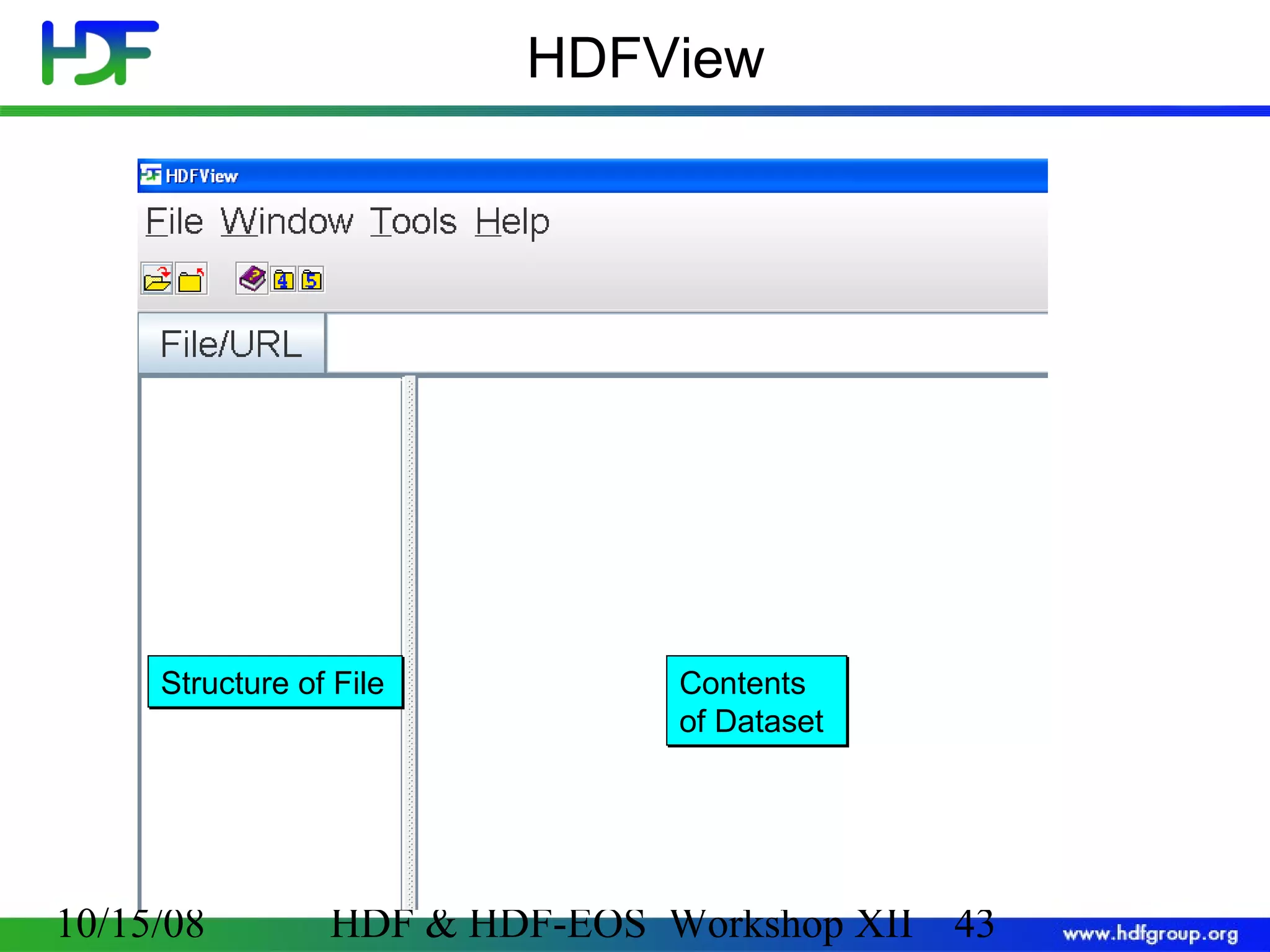 HDF

HDFView

HDFView

File Window Tools Help

4 5

File/URL

Structure of File

Contents of Dataset

10/15/08 HDF & HDF-EOS Workshop XII 43

www.hdfgroup.org